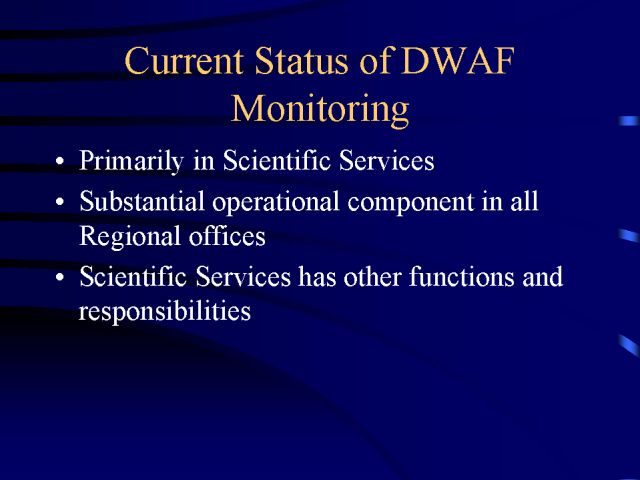 Current Status of DWAF Monitoring

• Primarily in Scientific Services
• Substantial operational component in all Regional offices
• Scientific Services has other functions and responsibilities